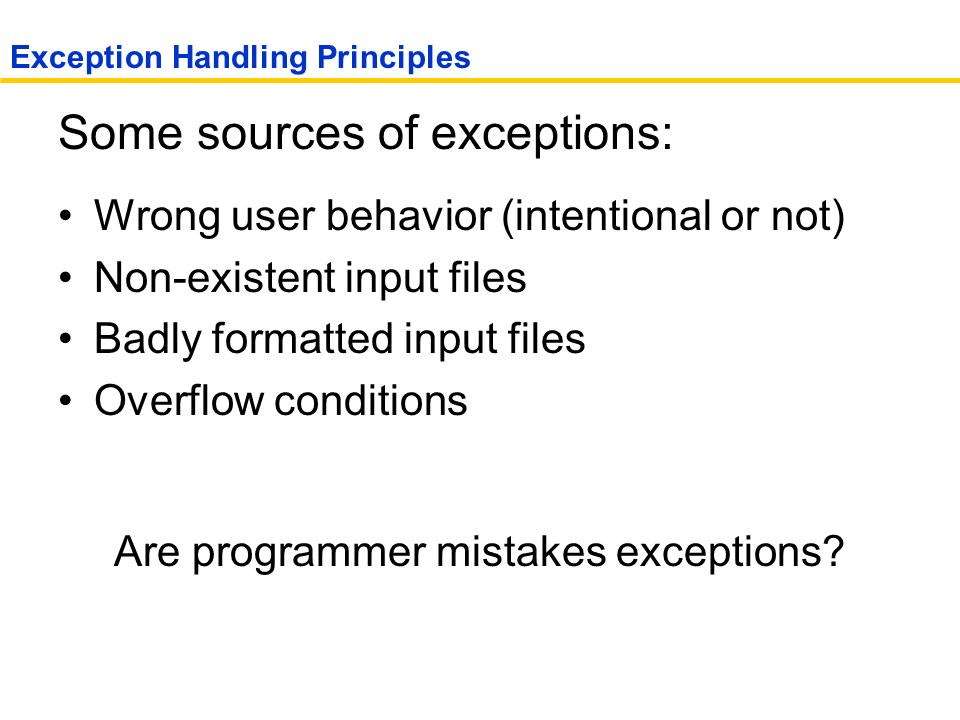 Exception Handling Principles

Some sources of exceptions:

• Wrong user behavior (intentional or not)
• Non-existent input files
• Badly formatted input files
• Overflow conditions

Are programmer mistakes exceptions?